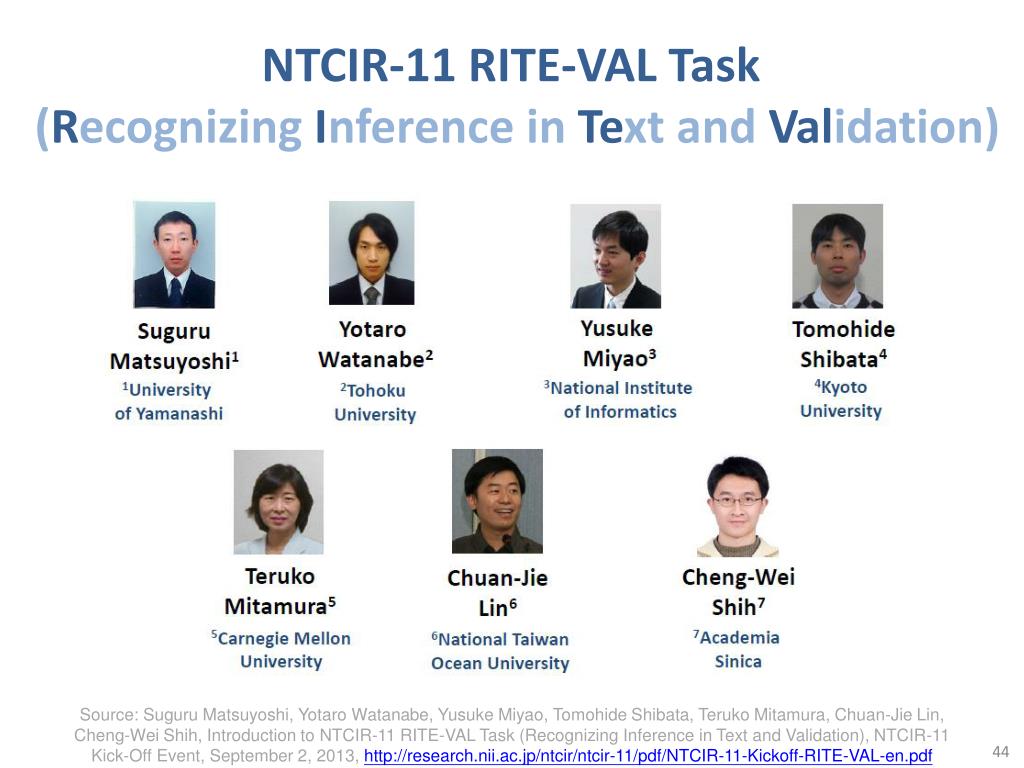 NTCIR-11 RITE-VAL Task
(Recognizing Inference in Text and Validation)

Suguru Matsuyoshi$^1$
$^1$University of Yamanashi

Yotaro Watanabe$^2$
$^2$Tohoku University

Yusuke Miyao$^3$
$^3$National Institute of Informatics

Tomohide Shibata$^4$
$^4$Kyoto University

Teruko Mitamura$^5$
$^5$Carnegie Mellon University

Chuan-Jie Lin$^6$
$^6$National Taiwan Ocean University

Cheng-Wei Shih$^7$
$^7$Academia Sinica

Source: Suguru Matsuyoshi, Yotaro Watanabe, Yusuke Miyao, Tomohide Shibata, Teruko Mitamura, Chuan-Jie Lin, Cheng-Wei Shih, Introduction to NTCIR-11 RITE-VAL Task (Recognizing Inference in Text and Validation), NTCIR-11 Kick-Off Event, September 2, 2013, http://research.nii.ac.jp/ntcir/ntcir-11/pdf/NTCIR-11-Kickoff-RITE-VAL-en.pdf

44